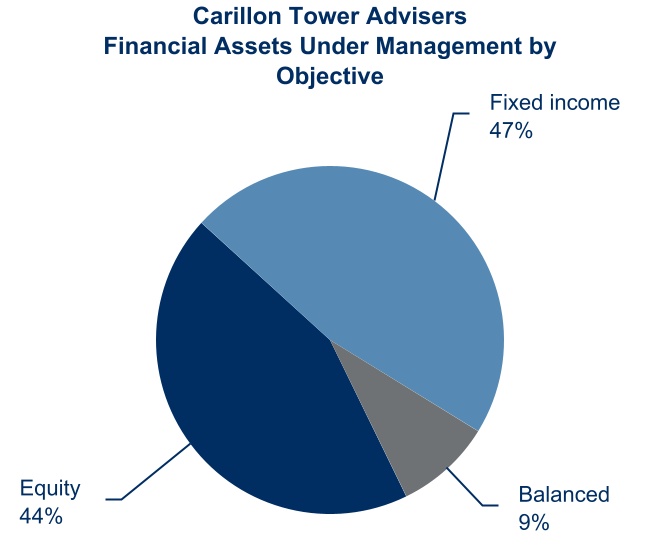 Carillon Tower Advisers
Financial Assets Under Management by Objective

Fixed income
47%

Equity
44%

Balanced
9%